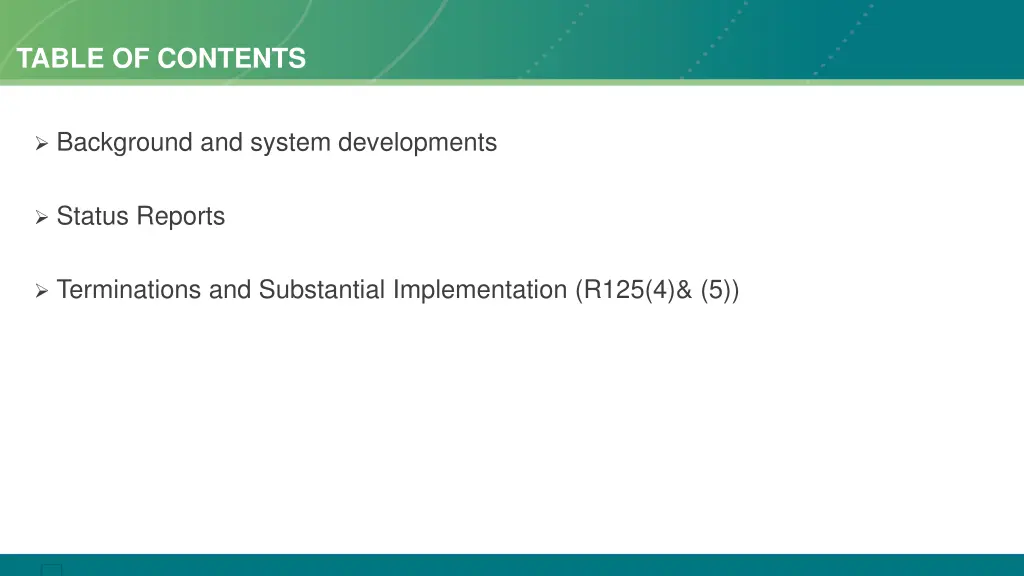 TABLE OF CONTENTS

➢ Background and system developments

➢ Status Reports

➢ Terminations and Substantial Implementation (R125(4)& (5))